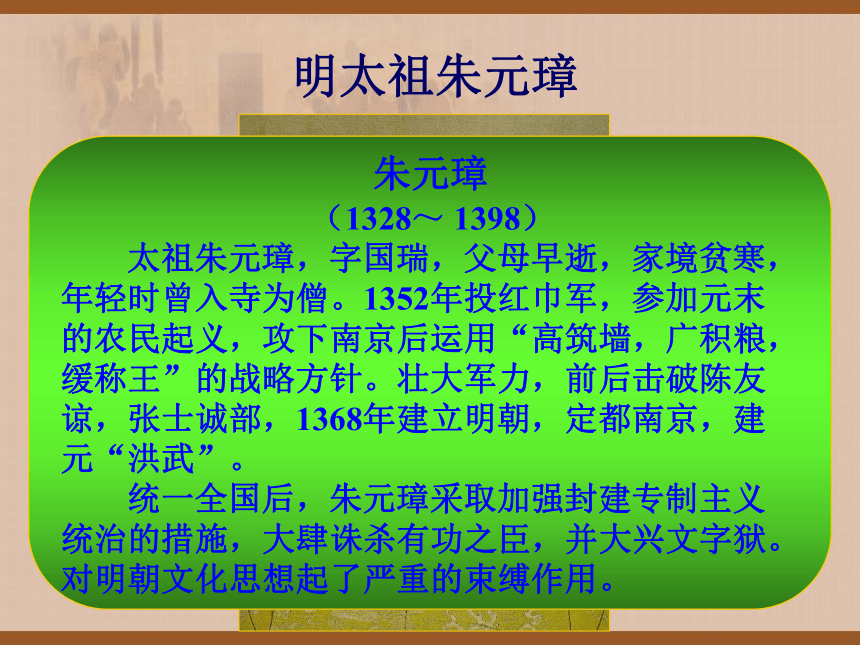 明太祖朱元璋

朱元璋

（1328～ 1398）

太祖朱元璋，字国瑞，父母早逝，家境贫寒，年轻时曾入寺为僧。1352年投红巾军，参加元末的农民起义，攻下南京后运用“高筑墙，广积粮，缓称王”的战略方针。壮大军力，前后击破陈友谅，张士诚部，1368年建立明朝，定都南京，建元“洪武”。

统一全国后，朱元璋采取加强封建专制主义统治的措施，大肆诛杀有功之臣，并大兴文字狱。对明朝文化思想起了严重的束缚作用。